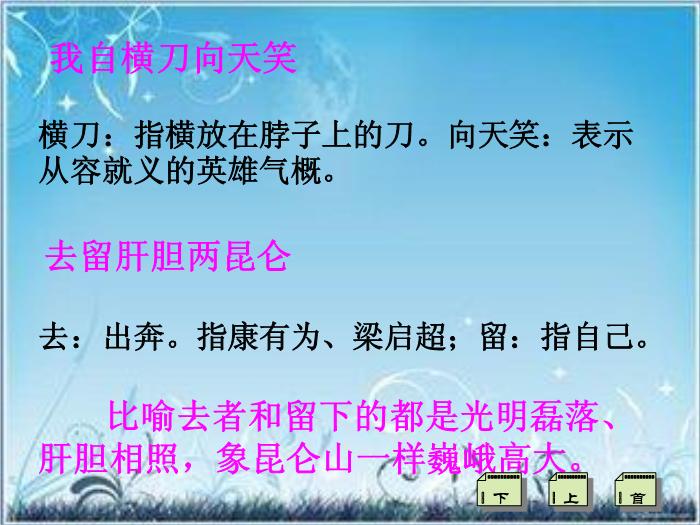 我自横刀向天笑

横刀：指横放在脖子上的刀。向天笑：表示从容就义的英雄气概。

去留肝胆两昆仑

去：出奔。指康有为、梁启超；留：指自己。

比喻去者和留下的都是光明磊落、肝胆相照，象昆仑山一样巍峨高大。

下 上 首